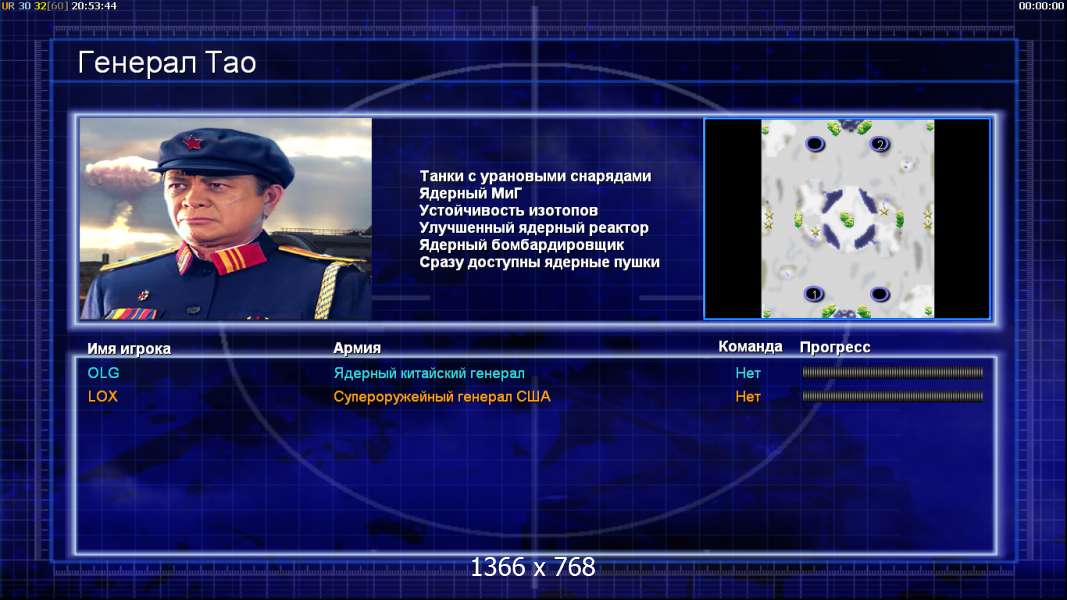 UR 30 32[60] 20:53:44

00:00:00

Генерал Тао

Танки с урановыми снарядами
Ядерный МиГ
Устойчивость изотопов
Улучшенный ядерный реактор
Ядерный бомбардировщик
Сразу доступны ядерные пушки

2

1

| Имя игрока | Армия | Команда | Прогресс |
|---|---|---|---|
| OLG | Ядерный китайский генерал | Нет | |
| LOX | Супероружейный генерал США | Нет | |

1366 x 768